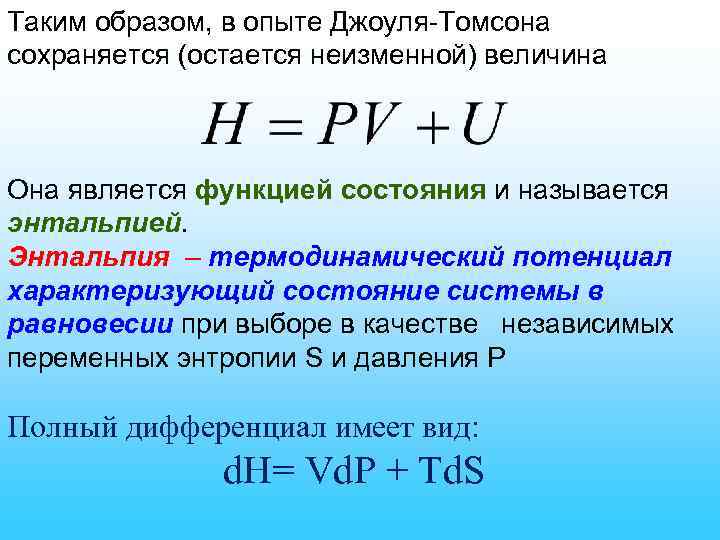 Таким образом, в опыте Джоуля-Томсона сохраняется (остается неизменной) величина

$H = PV + U$

Она является функцией состояния и называется энтальпией.
Энтальпия – термодинамический потенциал характеризующий состояние системы в равновесии при выборе в качестве независимых переменных энтропии S и давления P

Полный дифференциал имеет вид:

$dH = VdP + TdS$